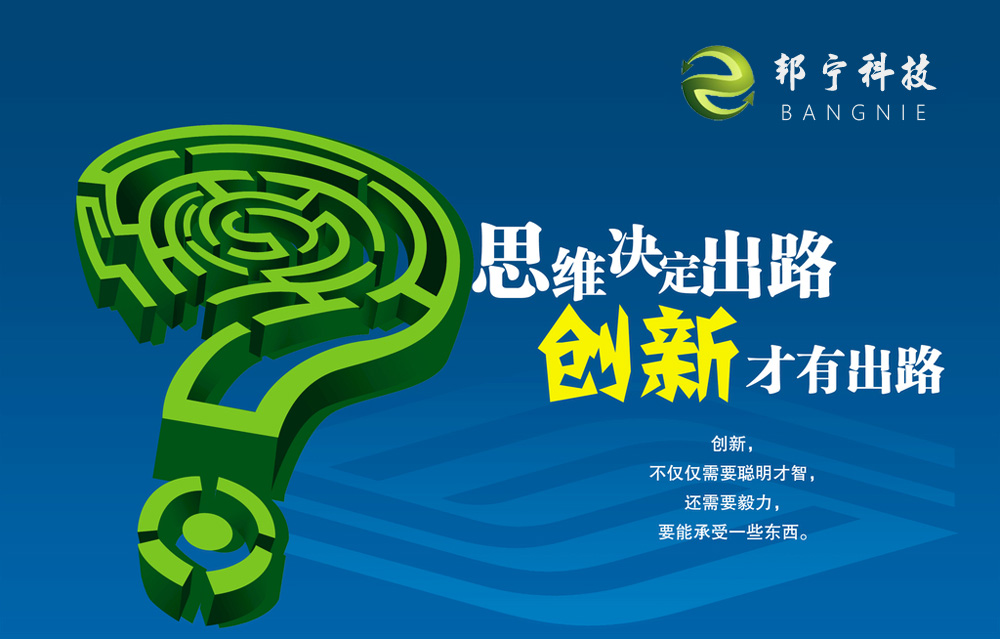 邦宁科技
BANGNIE

思维决定出路
创新才有出路

创新，
不仅仅需要聪明才智，
还需要毅力，
要能承受一些东西。